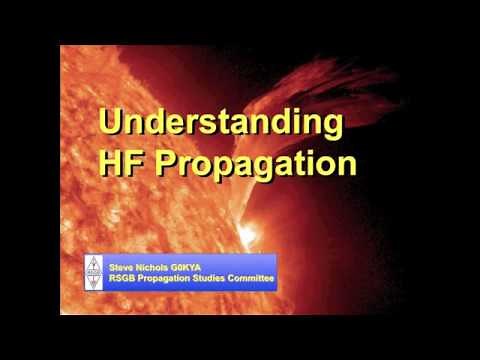 Understanding HF Propagation

Steve Nichols G0KYA
RSGB Propagation Studies Committee